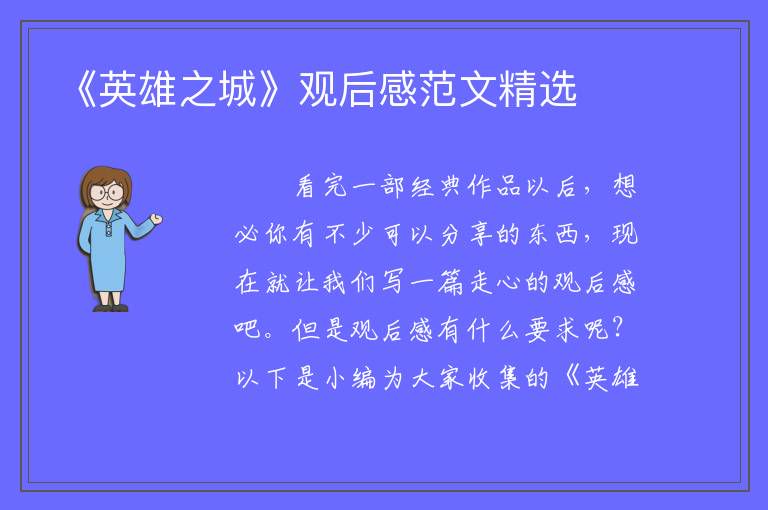 《英雄之城》观后感范文精选

看完一部经典作品以后，想必你有不少可以分享的东西，现在就让我们写一篇走心的观后感吧。但是观后感有什么要求呢？以下是小编为大家收集的《英雄